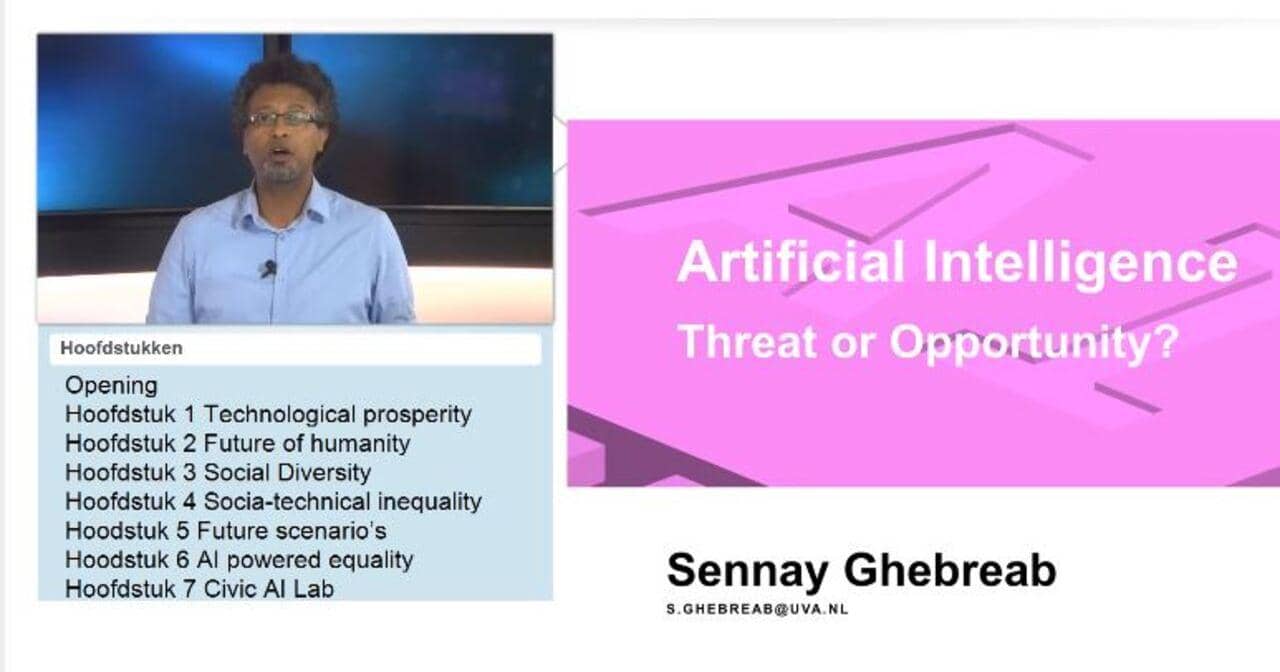 Hoofdstukken

Opening
Hoofdstuk 1 Technological prosperity
Hoofdstuk 2 Future of humanity
Hoofdstuk 3 Social Diversity
Hoofdstuk 4 Socia-technical inequality
Hoodstuk 5 Future scenario's
Hoodstuk 6 AI powered equality
Hoofdstuk 7 Civic AI Lab

Artificial Intelligence
Threat or Opportunity?

Sennay Ghebreab
S.GHEBREAB@UVA.NL